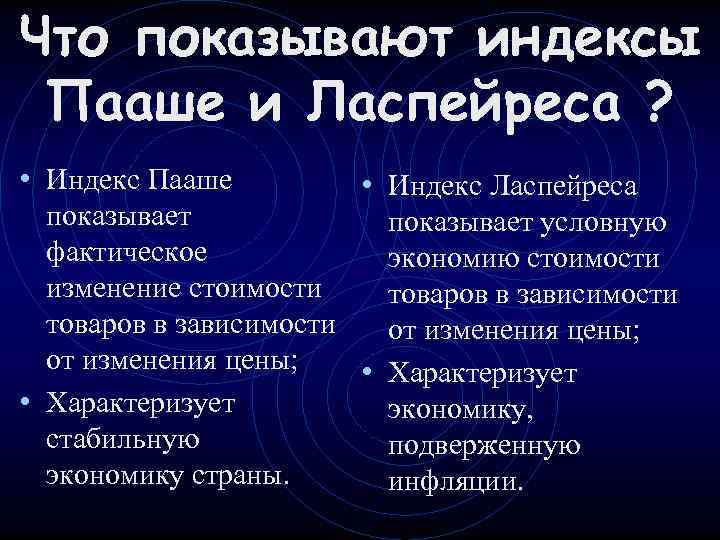 Что показывают индексы Пааше и Ласпейреса ?

• Индекс Пааше показывает фактическое изменение стоимости товаров в зависимости от изменения цены;
• Характеризует стабильную экономику страны.

• Индекс Ласпейреса показывает условную экономию стоимости товаров в зависимости от изменения цены;
• Характеризует экономику, подверженную инфляции.